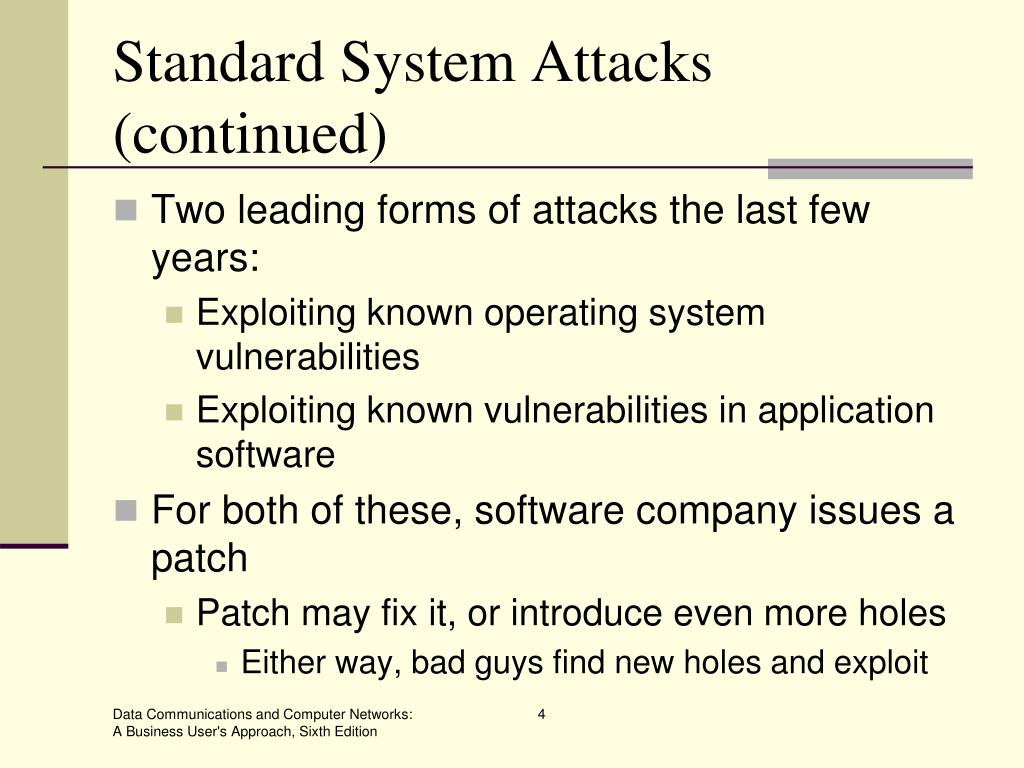 Standard System Attacks (continued)

Two leading forms of attacks the last few years:

Exploiting known operating system vulnerabilities

Exploiting known vulnerabilities in application software

For both of these, software company issues a patch

Patch may fix it, or introduce even more holes

Either way, bad guys find new holes and exploit

Data Communications and Computer Networks: A Business User's Approach, Sixth Edition

4